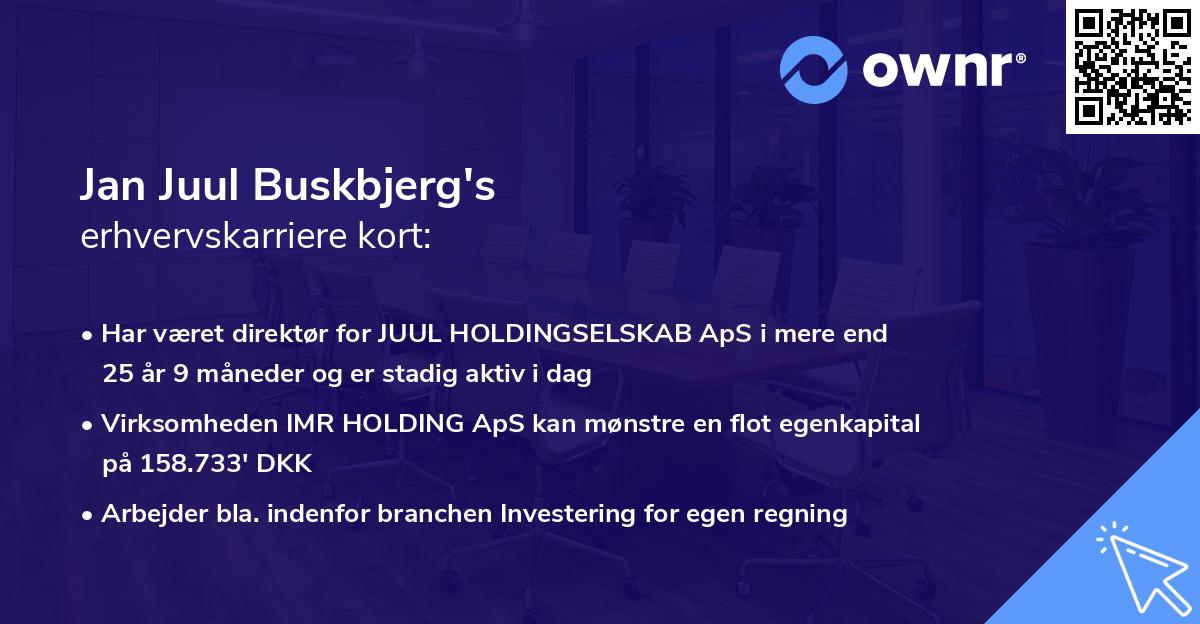 ownr®

Jan Juul Buskbjerg's
erhvervskarriere kort:

• Har været direktør for JUUL HOLDINGSELSKAB ApS i mere end 25 år 9 måneder og er stadig aktiv i dag

• Virksomheden IMR HOLDING ApS kan mønstre en flot egenkapital på 158.733' DKK

• Arbejder bla. indenfor branchen Investering for egen regning